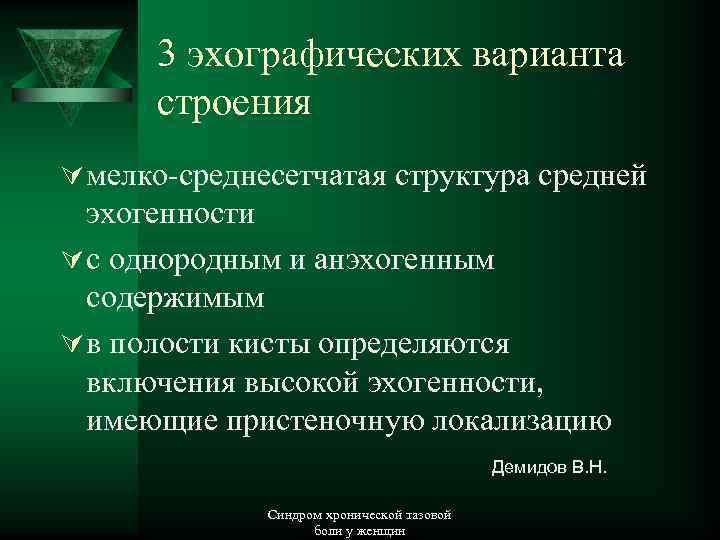 3 эхографических варианта строения

мелко-среднесетчатая структура средней эхогенности

с однородным и анэхогенным содержимым

в полости кисты определяются включения высокой эхогенности, имеющие пристеночную локализацию

Демидов В.Н.

Синдром хронической тазовой боли у женщин